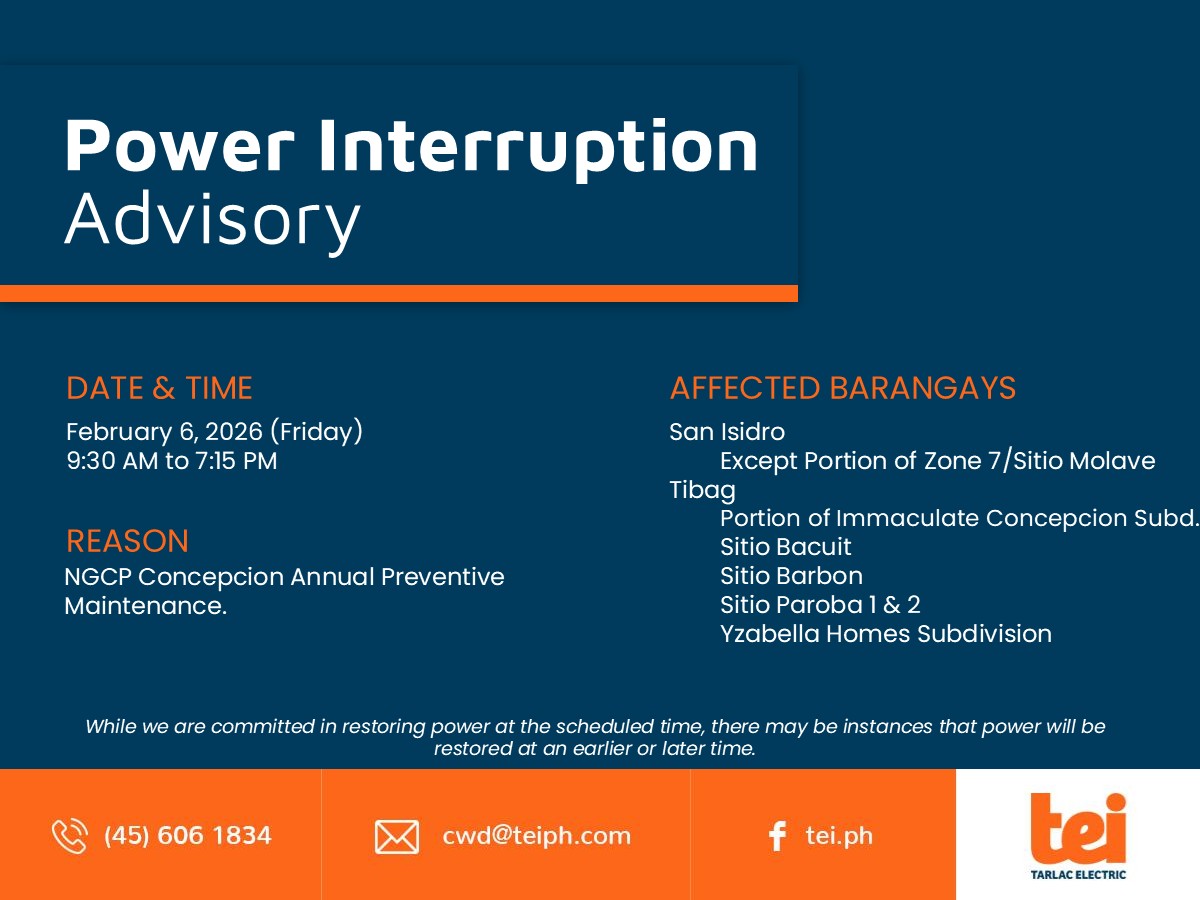 Power Interruption
Advisory

DATE & TIME
February 6, 2026 (Friday)
9:30 AM to 7:15 PM

REASON
NGCP Concepcion Annual Preventive Maintenance.

AFFECTED BARANGAYS
San Isidro
Except Portion of Zone 7/Sitio Molave
Tibag
Portion of Immaculate Concepcion Subd.
Sitio Bacuit
Sitio Barbon
Sitio Paroba 1 & 2
Yzabella Homes Subdivision

While we are committed in restoring power at the scheduled time, there may be instances that power will be restored at an earlier or later time.

(45) 606 1834
cwd@teiph.com
tei.ph

tei
TARLAC ELECTRIC